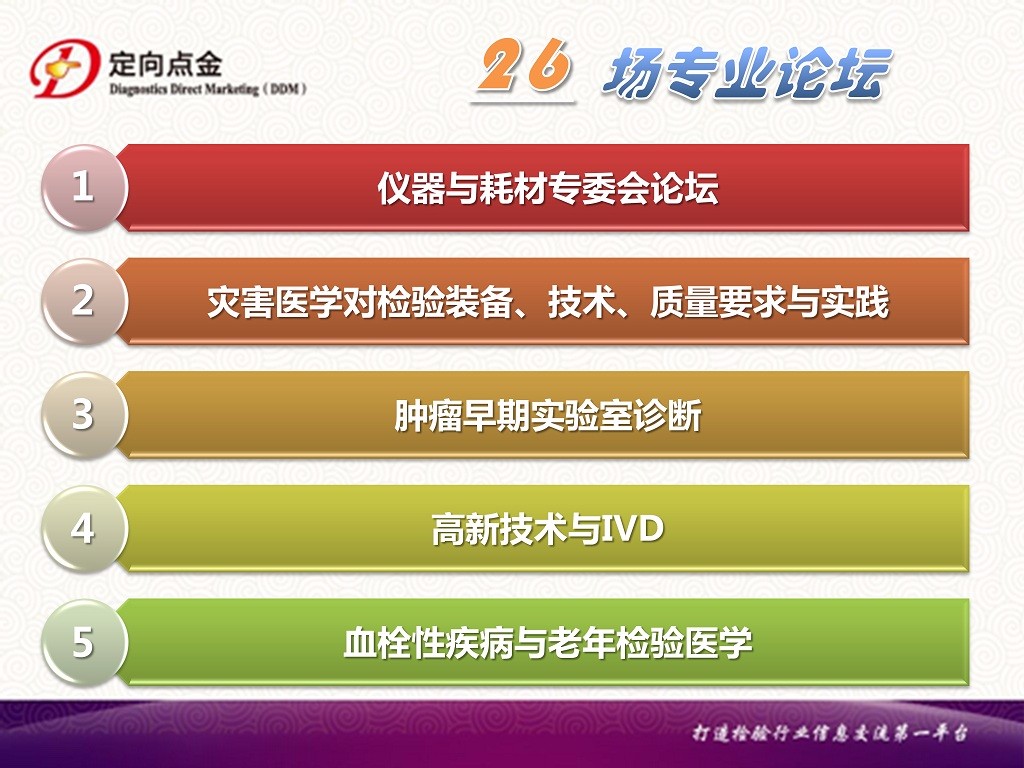 定向点金
Diagnostics Direct Marketing（DDM）

26 场专业论坛

1 仪器与耗材专委会论坛

2 灾害医学对检验装备、技术、质量要求与实践

3 肿瘤早期实验室诊断

4 高新技术与IVD

5 血栓性疾病与老年检验医学

打造检验行业信息交流第一平台